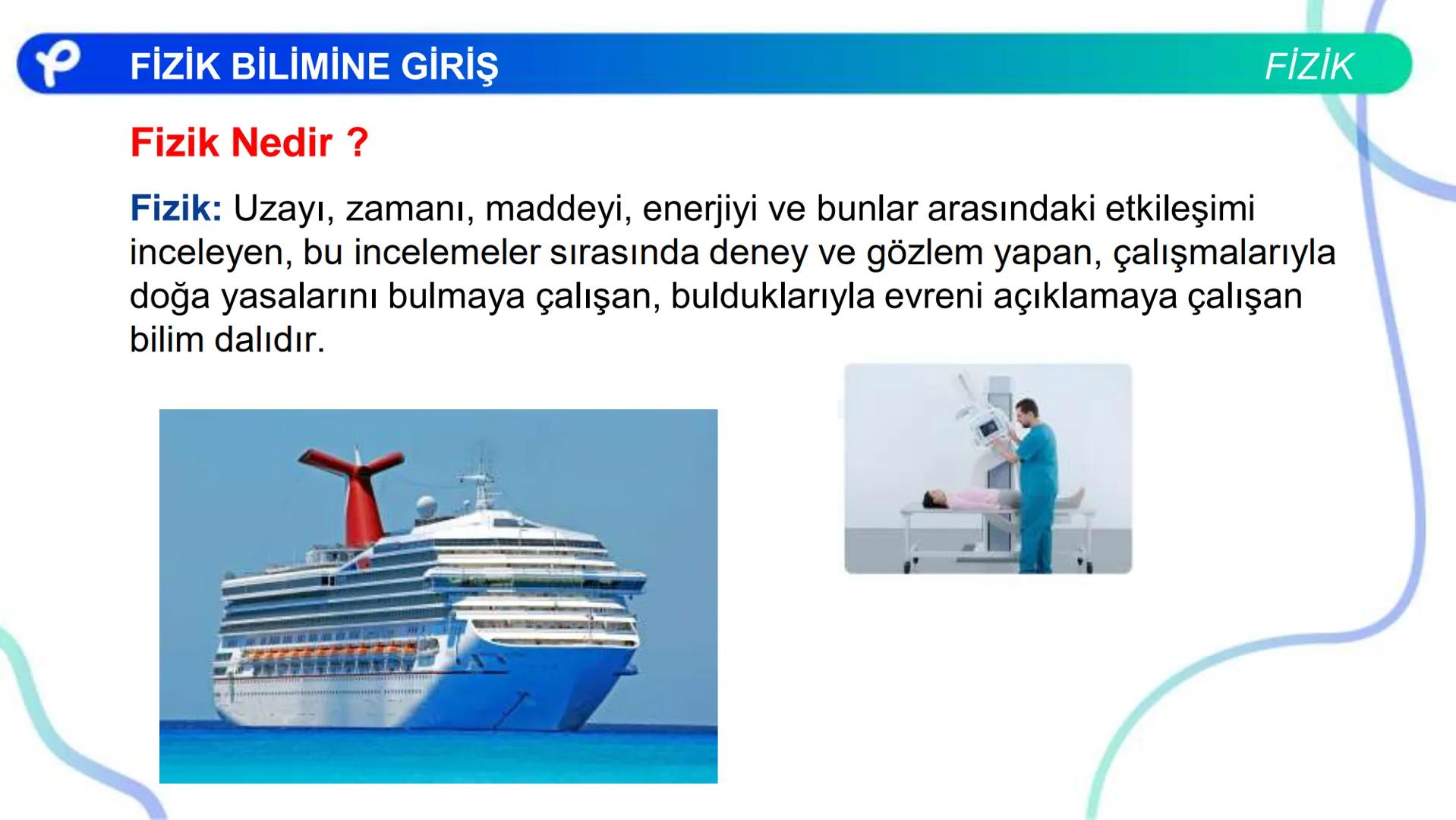 FİZİK BİLİMİNE GİRİŞ

FİZİK

Fizik Nedir ?

Fizik: Uzayı, zamanı, maddeyi, enerjiyi ve bunlar arasındaki etkileşimi inceleyen, bu incelemeler sırasında deney ve gözlem yapan, çalışmalarıyla doğa yasalarını bulmaya çalışan, bulduklarıyla evreni açıklamaya çalışan bilim dalıdır.